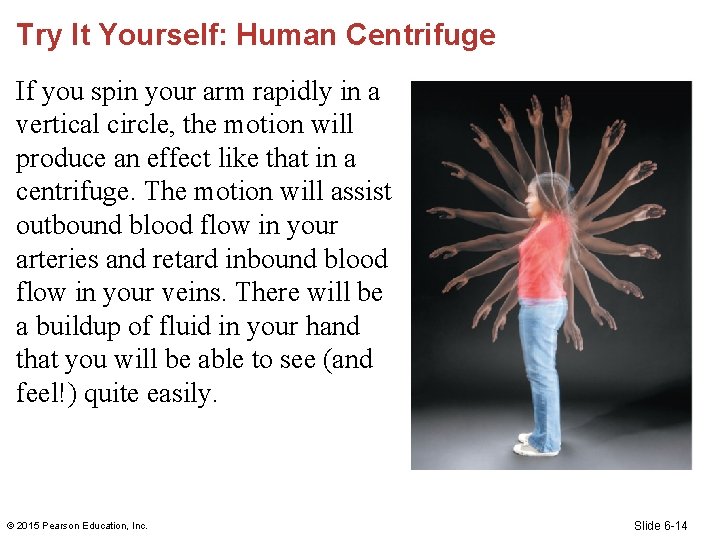 Try It Yourself: Human Centrifuge

If you spin your arm rapidly in a vertical circle, the motion will produce an effect like that in a centrifuge. The motion will assist outbound blood flow in your arteries and retard inbound blood flow in your veins. There will be a buildup of fluid in your hand that you will be able to see (and feel!) quite easily.

© 2015 Pearson Education, Inc.

Slide 6-14